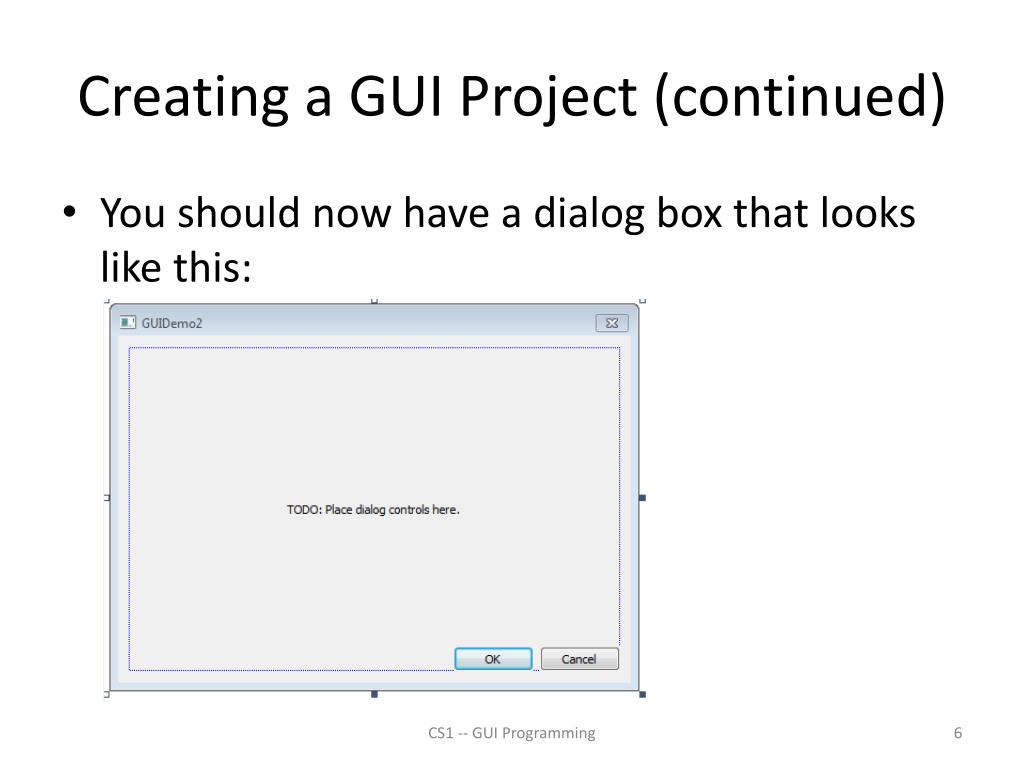 Creating a GUI Project (continued)

• You should now have a dialog box that looks like this:

GUIDemo2

TODO: Place dialog controls here.

OK

Cancel

CS1 -- GUI Programming

6